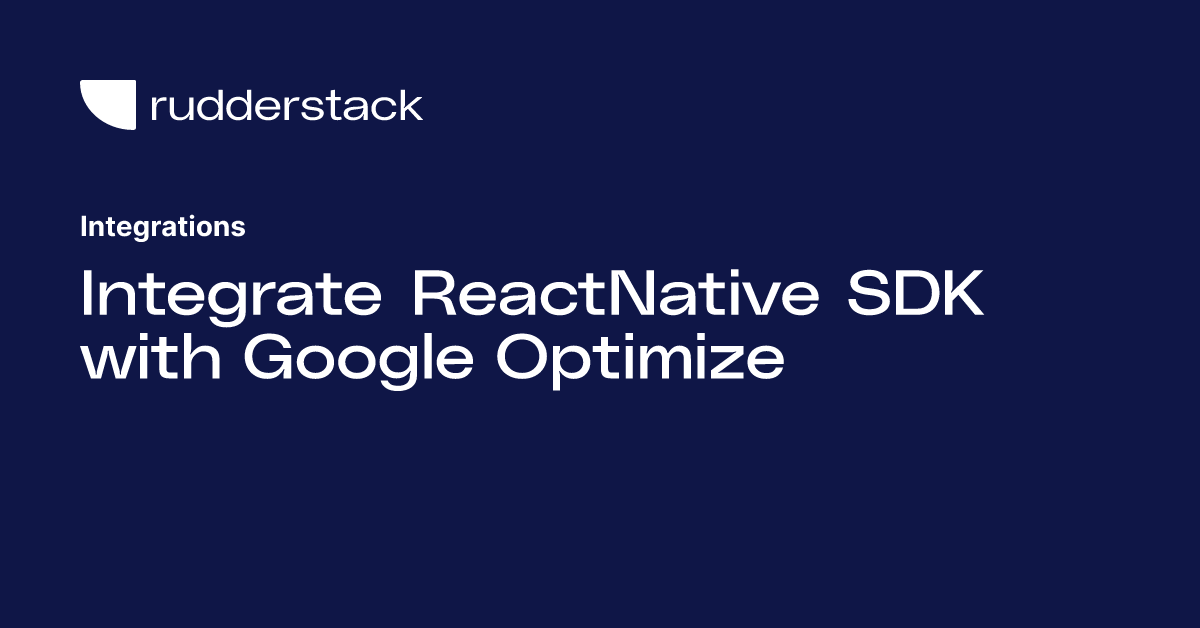 rudderstack

Integrations

Integrate ReactNative SDK with Google Optimize